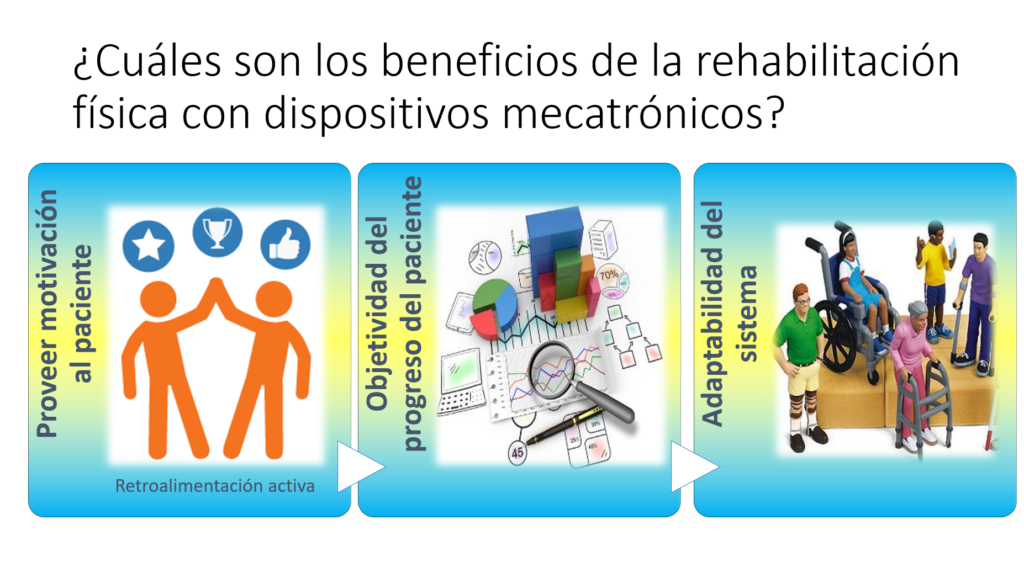 ¿Cuáles son los beneficios de la rehabilitación física con dispositivos mecatrónicos?

Proveer motivación al paciente

Retroalimentación activa

Objetividad del progreso del paciente

70%

45

Adaptabilidad del sistema